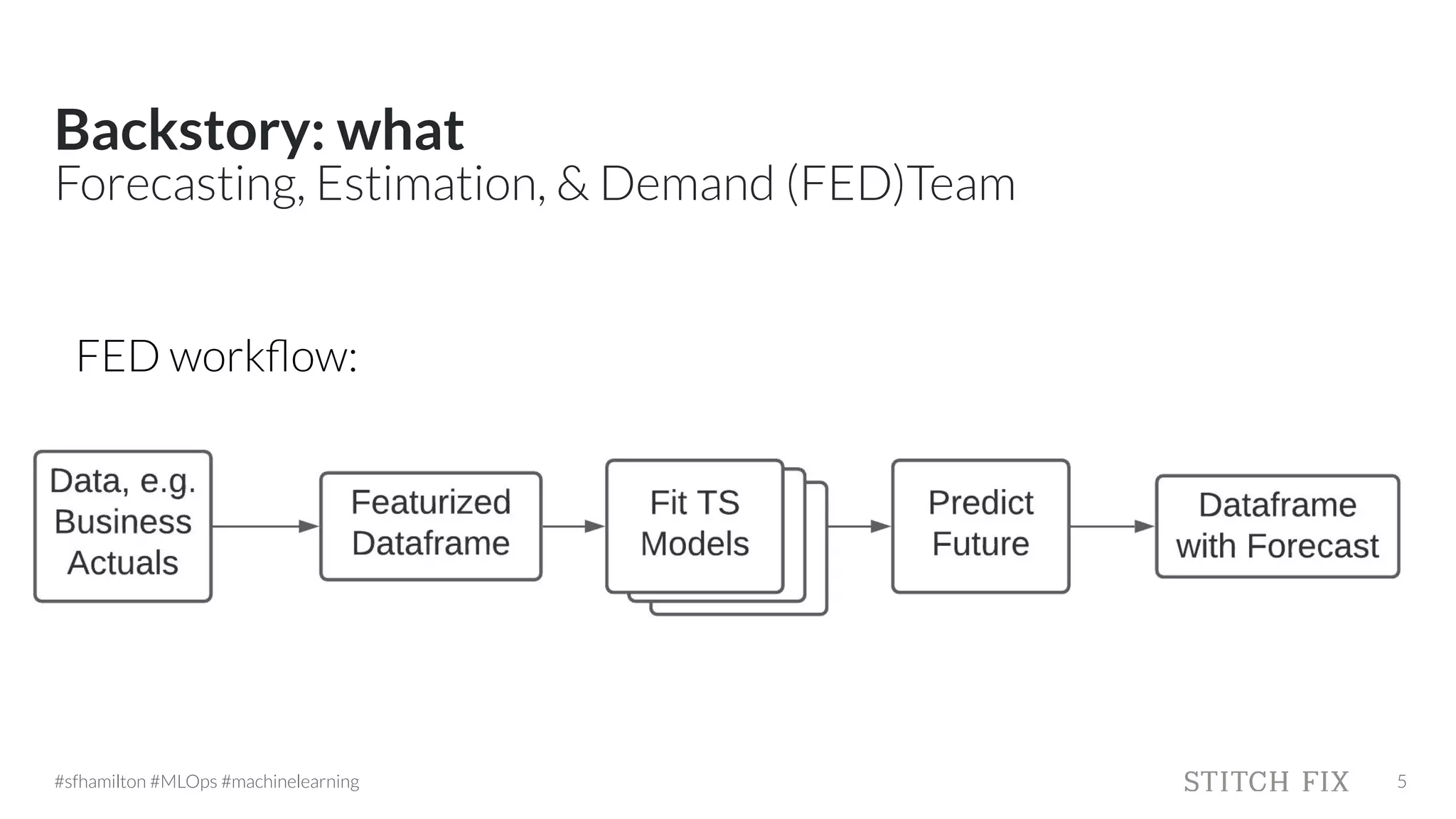 Backstory: what
Forecasting, Estimation, & Demand (FED)Team

FED workflow:

Data, e.g. Business Actuals

Featurized Dataframe

Fit TS Models

Predict Future

Dataframe with Forecast

#sfhamilton #MLOps #machinelearning

STITCH FIX

5